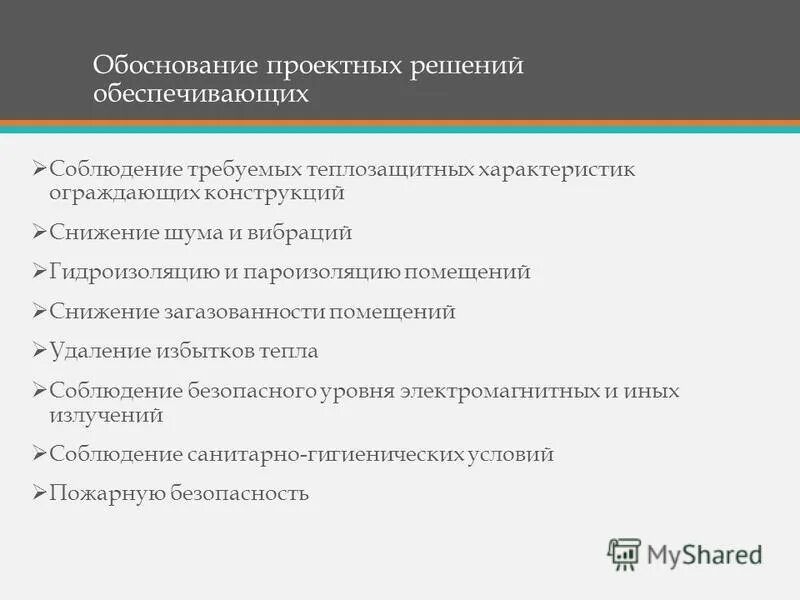 Обоснование проектных решений обеспечивающих

➢Соблюдение требуемых теплозащитных характеристик ограждающих конструкций

➢Снижение шума и вибраций

➢Гидроизоляцию и пароизоляцию помещений

➢Снижение загазованности помещений

➢Удаление избытков тепла

➢Соблюдение безопасного уровня электромагнитных и иных излучений

➢Соблюдение санитарно-гигиенических условий

➢Пожарную безопасность

MyShared